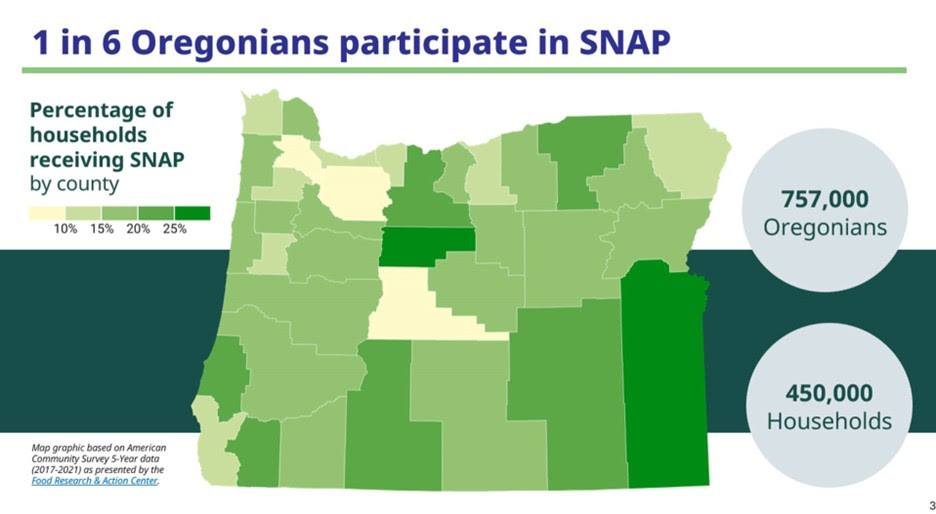 1 in 6 Oregonians participate in SNAP

Percentage of households receiving SNAP by county

10% 15% 20% 25%

757,000 Oregonians

450,000 Households

Map graphic based on American Community Survey 5-Year data (2017-2021) as presented by the Food Research & Action Center.

3